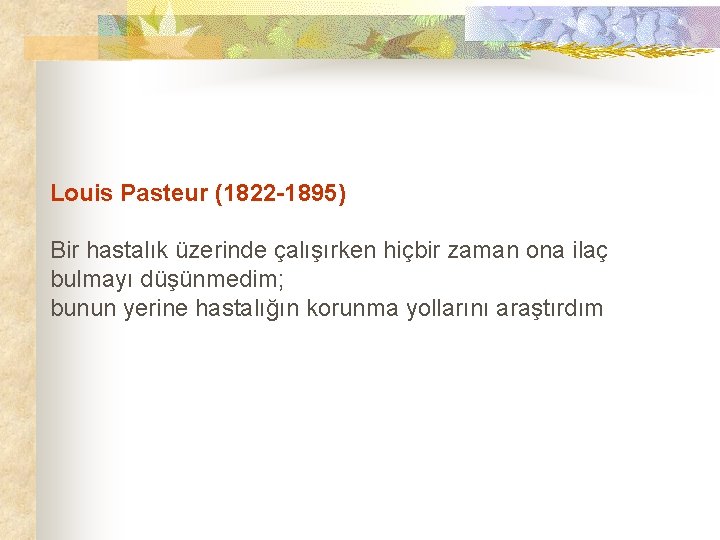 Louis Pasteur (1822-1895)

Bir hastalık üzerinde çalışırken hiçbir zaman ona ilaç bulmayı düşünmedim;
bunun yerine hastalığın korunma yollarını araştırdım